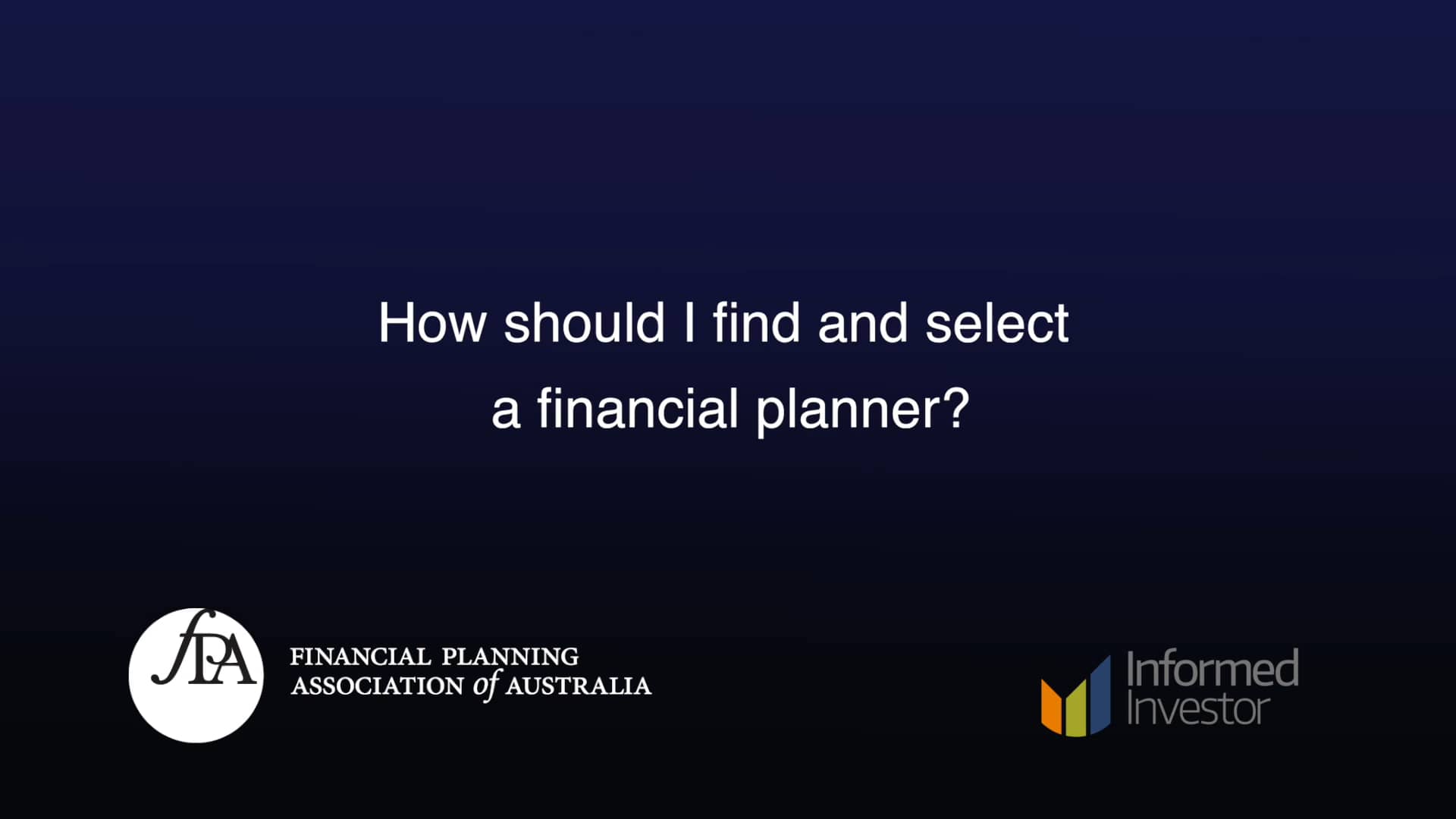 How should I find and select a financial planner?

fPA

FINANCIAL PLANNING
ASSOCIATION of AUSTRALIA

Informed
Investor